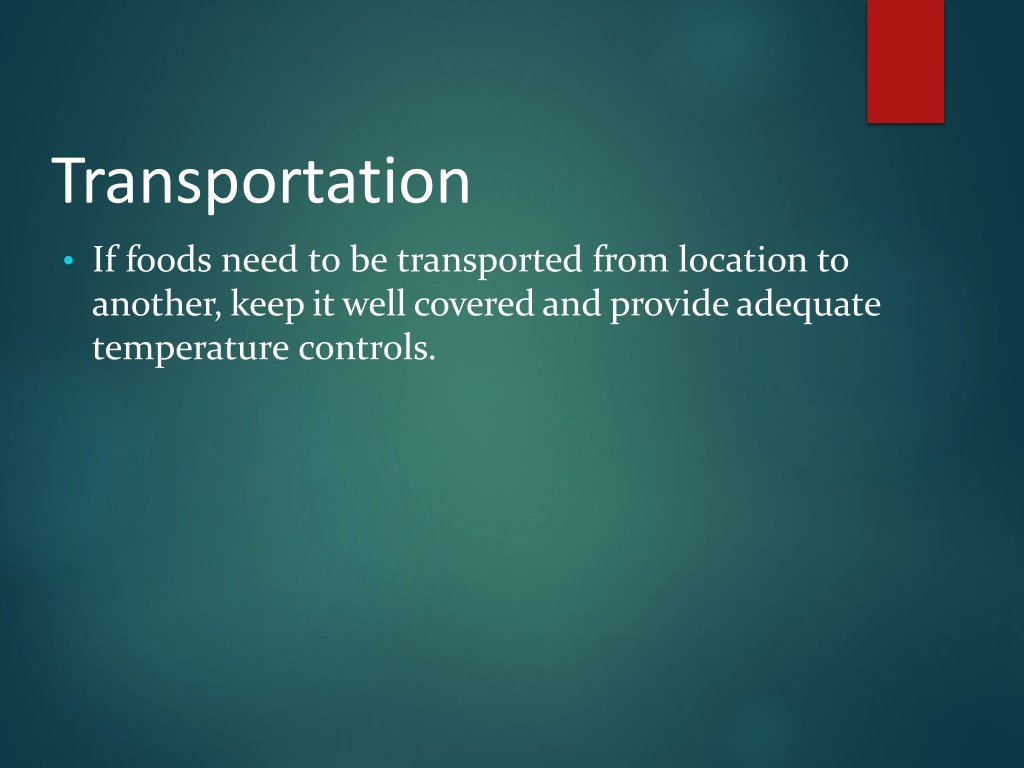 Transportation

• If foods need to be transported from location to another, keep it well covered and provide adequate temperature controls.